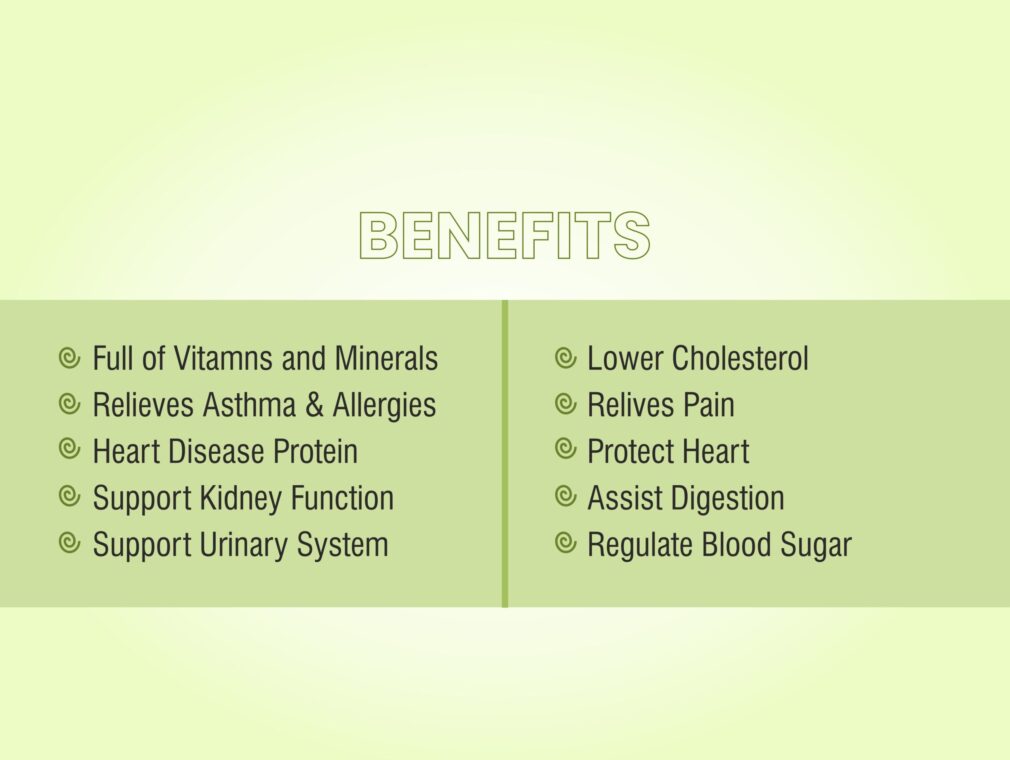 BENEFITS

Full of Vitamns and Minerals
Relieves Asthma & Allergies
Heart Disease Protein
Support Kidney Function
Support Urinary System

Lower Cholesterol
Relives Pain
Protect Heart
Assist Digestion
Regulate Blood Sugar